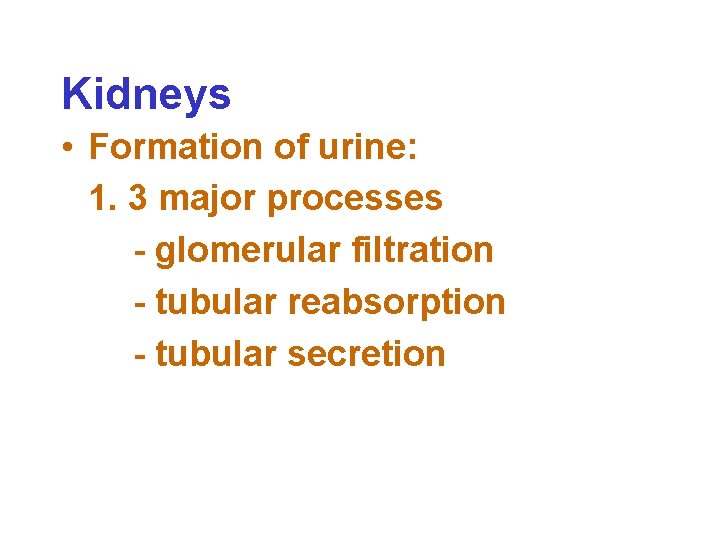 Kidneys

• Formation of urine:

1. 3 major processes

- glomerular filtration

- tubular reabsorption

- tubular secretion